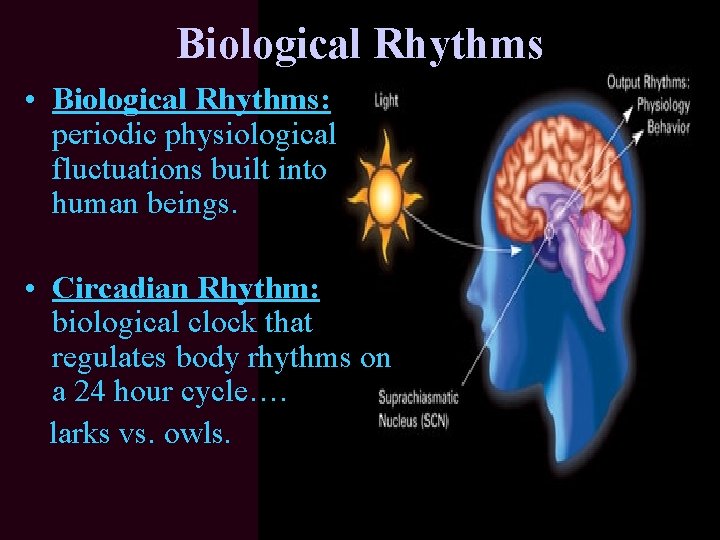 Biological Rhythms

• Biological Rhythms: periodic physiological fluctuations built into human beings.

• Circadian Rhythm: biological clock that regulates body rhythms on a 24 hour cycle….

larks vs. owls.

Light

Output Rhythms:
Physiology
Behavior

Suprachiasmatic
Nucleus (SCN)